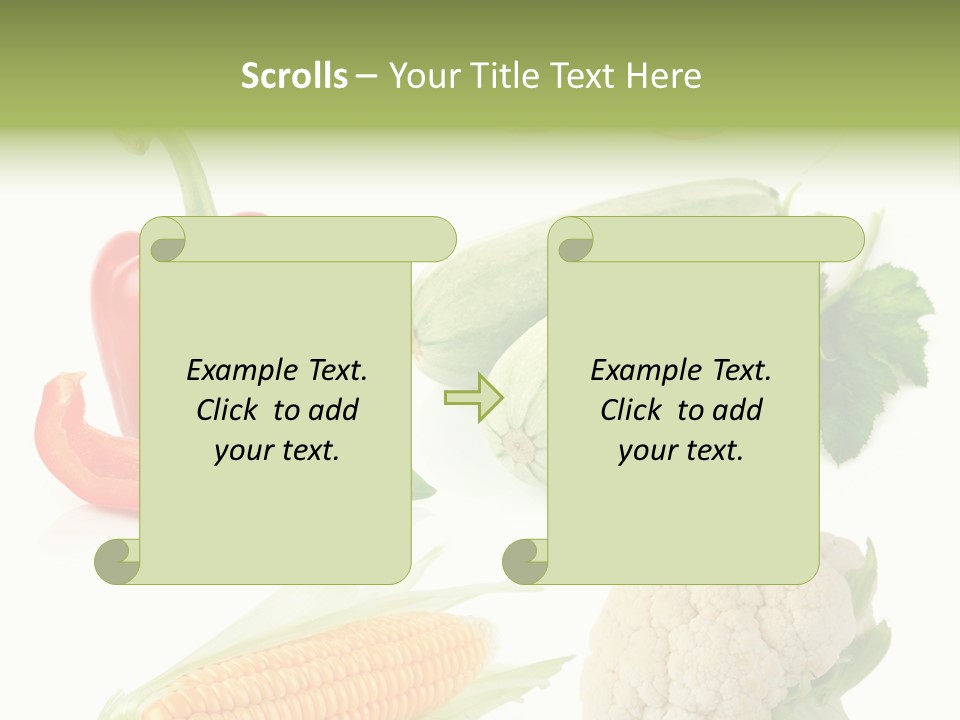 Scrolls – Your Title Text Here

Example Text. Click to add your text.

Example Text. Click to add your text.